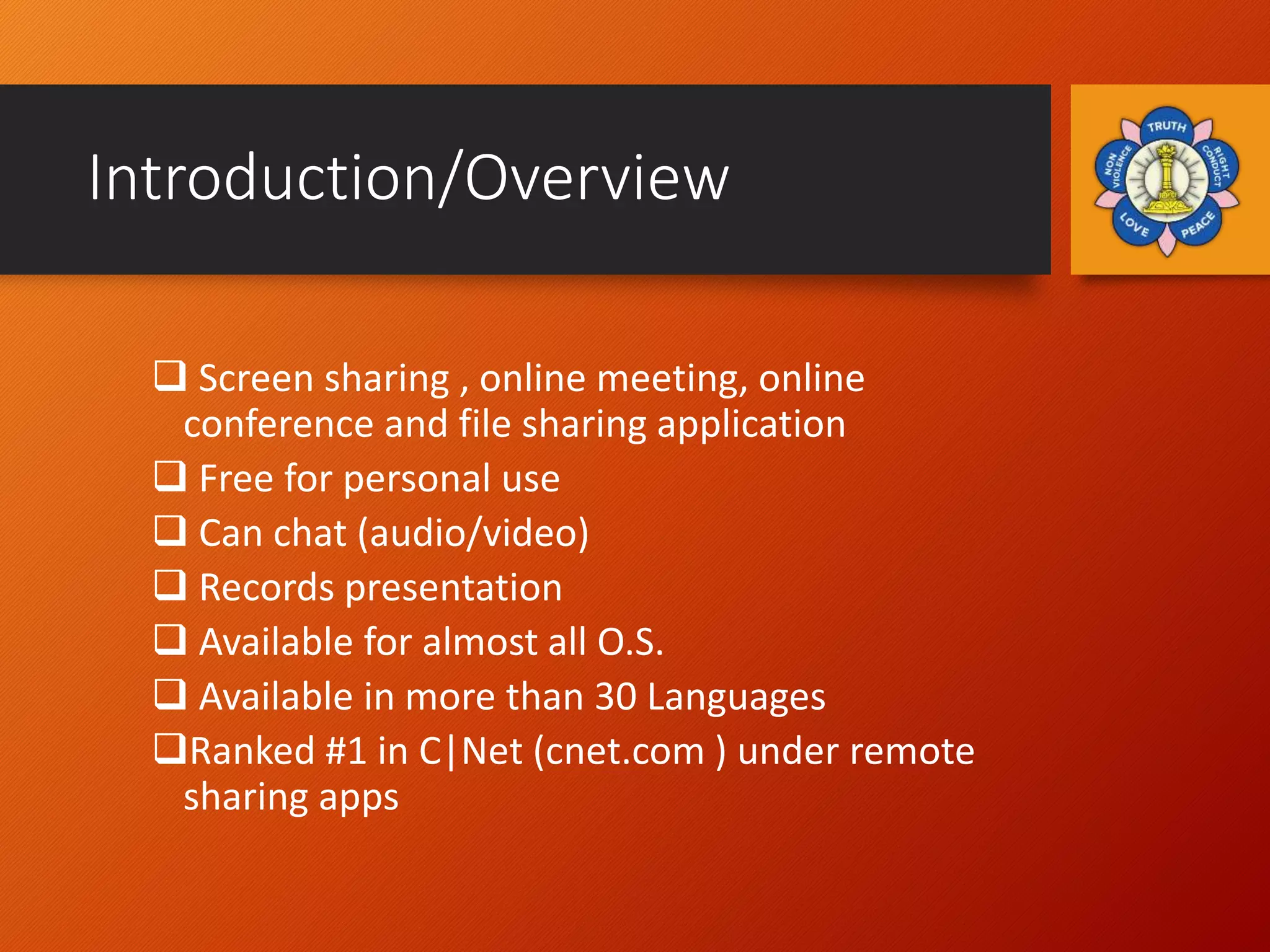 Introduction/Overview

TRUTH
RIGHT CONDUCT
PEACE
LOVE
NON VIOLENCE

❑ Screen sharing , online meeting, online conference and file sharing application
❑ Free for personal use
❑ Can chat (audio/video)
❑ Records presentation
❑ Available for almost all O.S.
❑ Available in more than 30 Languages
❑Ranked #1 in C|Net (cnet.com ) under remote sharing apps